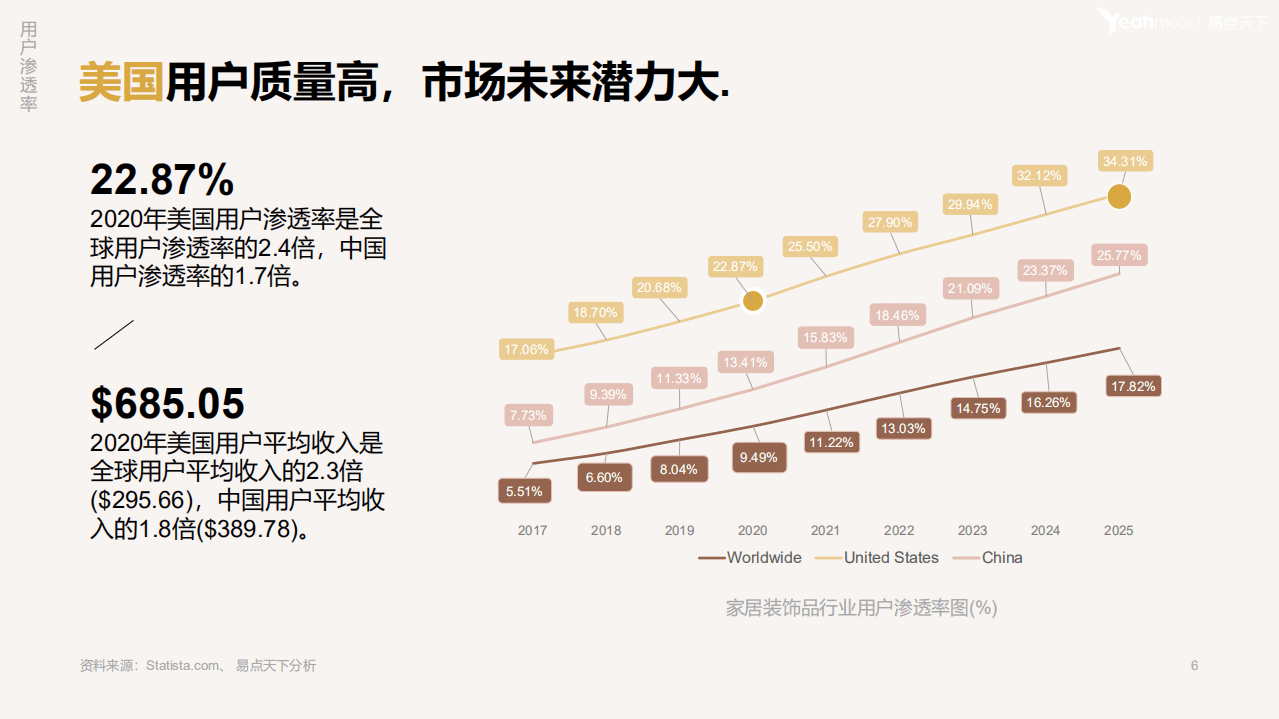 用户渗透率

Yeahmobi | 易点天下

美国用户质量高，市场未来潜力大.

22.87%
2020年美国用户渗透率是全球用户渗透率的2.4倍，中国用户渗透率的1.7倍。

$685.05
2020年美国用户平均收入是全球用户平均收入的2.3倍($295.66)，中国用户平均收入的1.8倍($389.78)。

17.06% 18.70% 20.68% 22.87% 25.50% 27.90% 29.94% 32.12% 34.31%

7.73% 9.39% 11.33% 13.41% 15.83% 18.46% 21.09% 23.37% 25.77%

5.51% 6.60% 8.04% 9.49% 11.22% 13.03% 14.75% 16.26% 17.82%

2017 2018 2019 2020 2021 2022 2023 2024 2025

Worldwide United States China

家居装饰品行业用户渗透率图(%)

资料来源：Statista.com、 易点天下分析

6